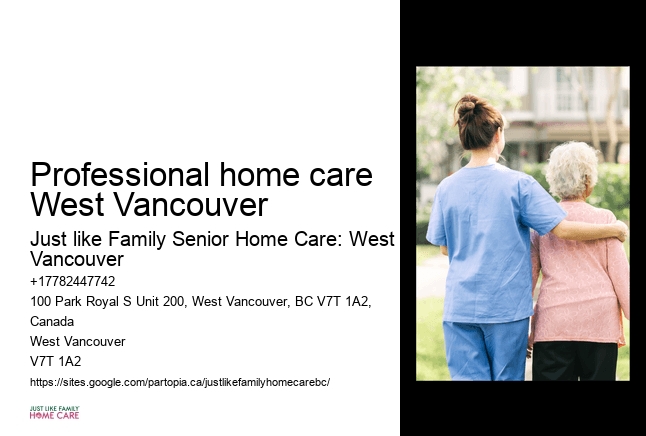 Professional home care West Vancouver

Just like Family Senior Home Care: West Vancouver

+17782447742

100 Park Royal S Unit 200, West Vancouver, BC V7T 1A2, Canada

West Vancouver

V7T 1A2

https://sites.google.com/partopia.ca/justlikefamilyhomecarebc/

JUST LIKE FAMILY
HOME CARE